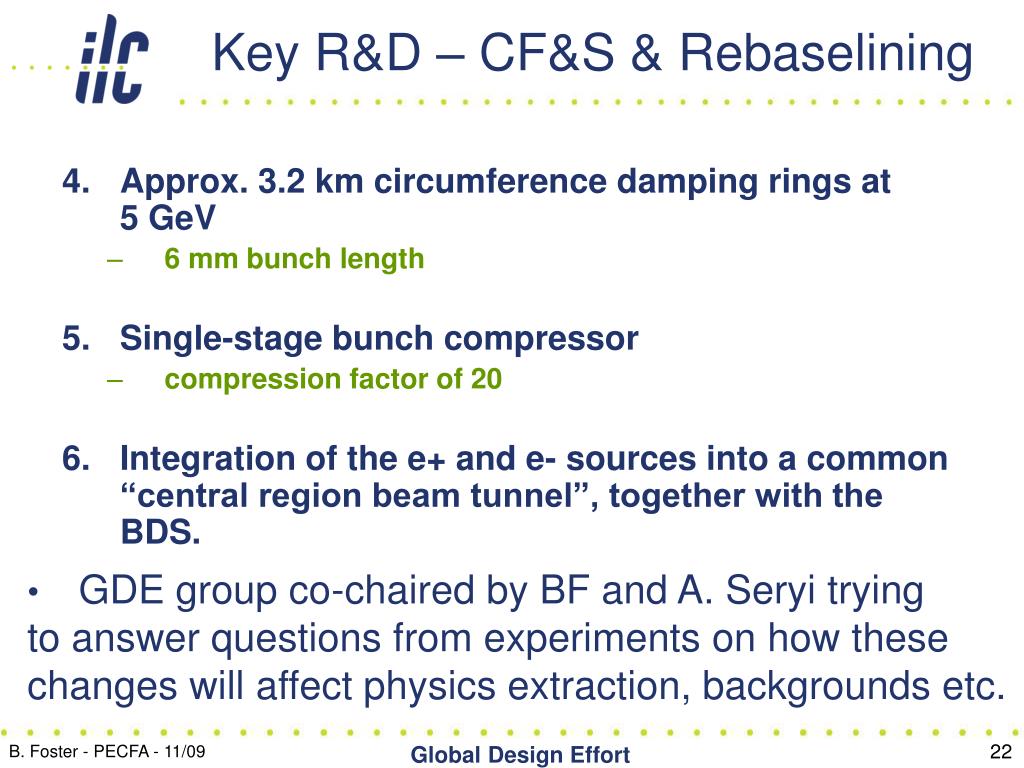 ilc

Key R&D – CF&S & Rebaselining

4. Approx. 3.2 km circumference damping rings at 5 GeV
– 6 mm bunch length

5. Single-stage bunch compressor
– compression factor of 20

6. Integration of the e+ and e- sources into a common “central region beam tunnel”, together with the BDS.

• GDE group co-chaired by BF and A. Seryi trying to answer questions from experiments on how these changes will affect physics extraction, backgrounds etc.

B. Foster - PECFA - 11/09

Global Design Effort

22